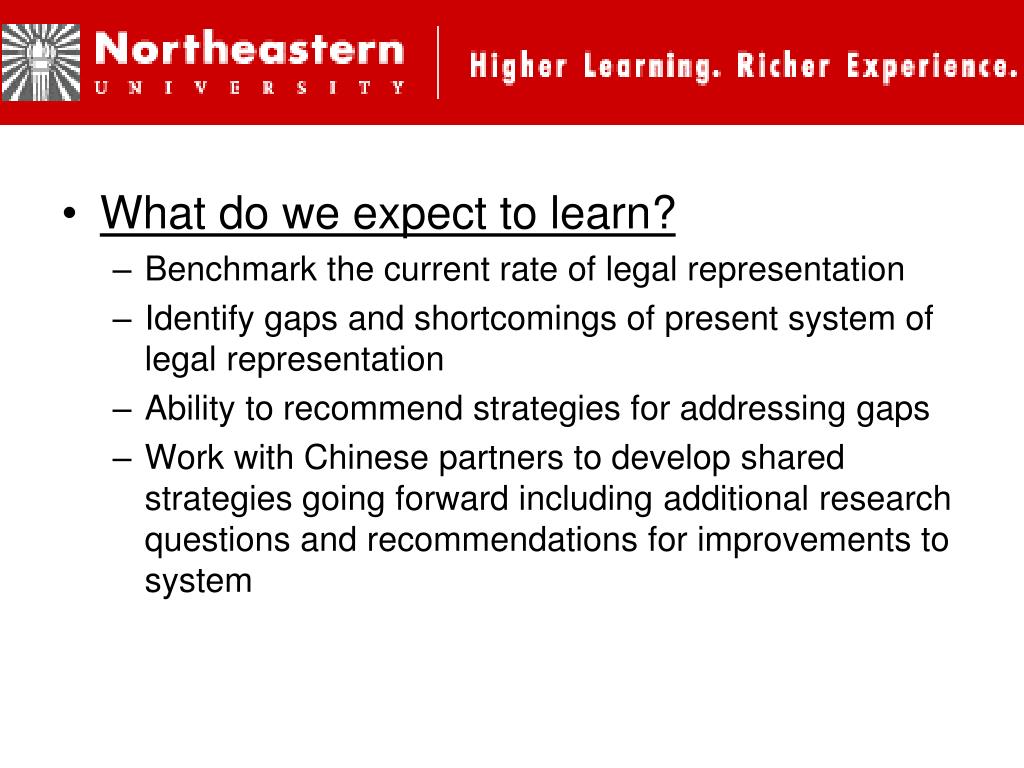 Northeastern
UNIVERSITY
Higher Learning. Richer Experience.

• What do we expect to learn?
– Benchmark the current rate of legal representation
– Identify gaps and shortcomings of present system of legal representation
– Ability to recommend strategies for addressing gaps
– Work with Chinese partners to develop shared strategies going forward including additional research questions and recommendations for improvements to system